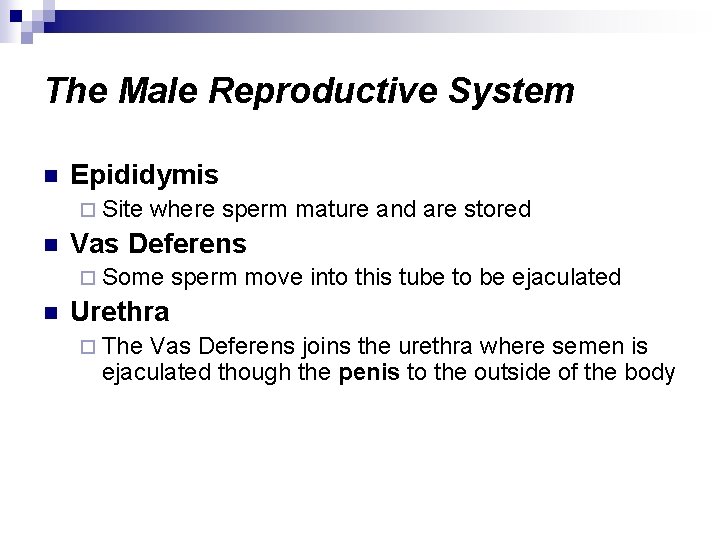 The Male Reproductive System

Epididymis

Site where sperm mature and are stored

Vas Deferens

Some sperm move into this tube to be ejaculated

Urethra

The Vas Deferens joins the urethra where semen is ejaculated though the penis to the outside of the body